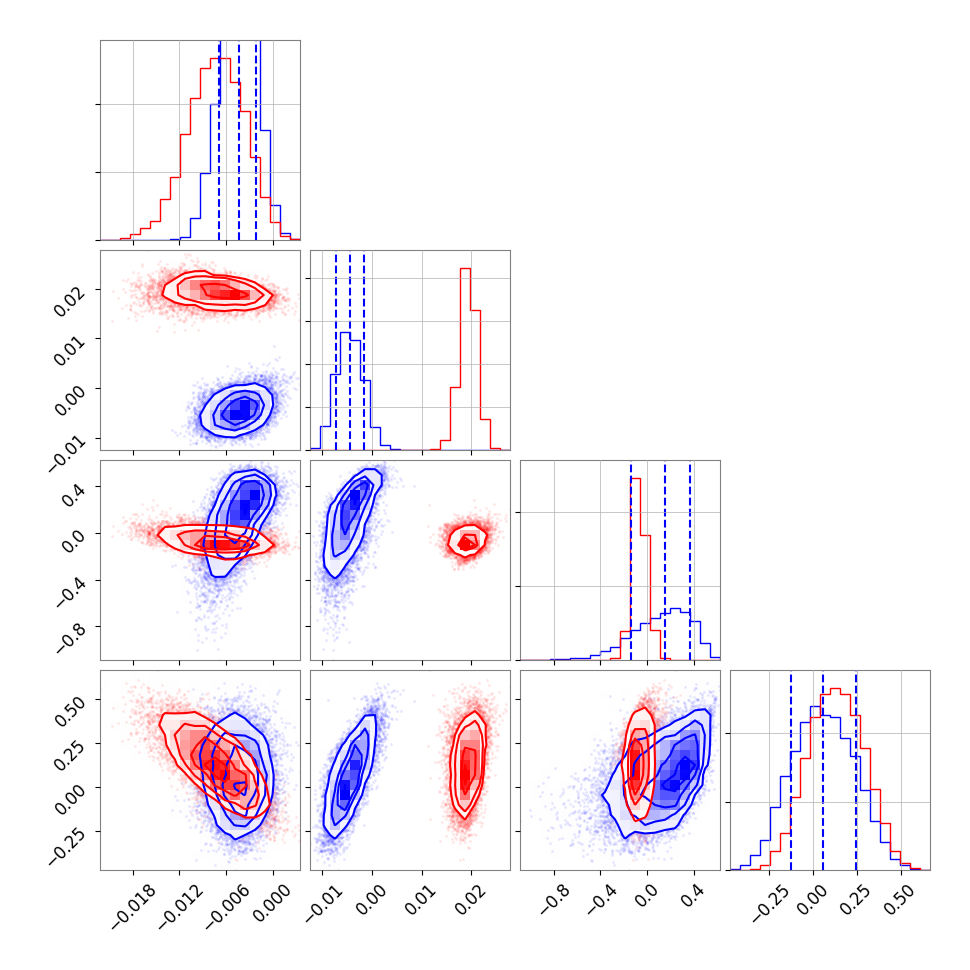 0.02
0.01
0.00
−0.01
0.4
0.0
−0.4
−0.8
0.50
0.25
0.00
−0.25
−0.018
−0.012
−0.006
0.000
−0.01
0.00
0.01
0.02
−0.8
−0.4
0.0
0.4
−0.25
0.00
0.25
0.50